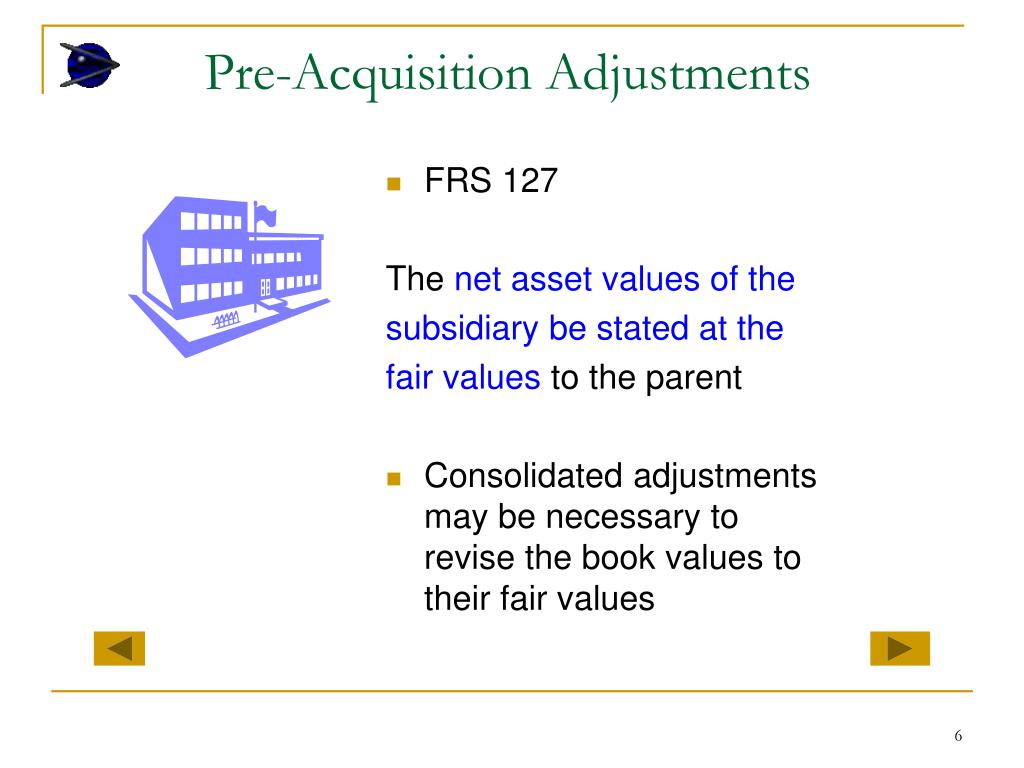 Pre-Acquisition Adjustments

FRS 127

The net asset values of the subsidiary be stated at the fair values to the parent

Consolidated adjustments may be necessary to revise the book values to their fair values

6